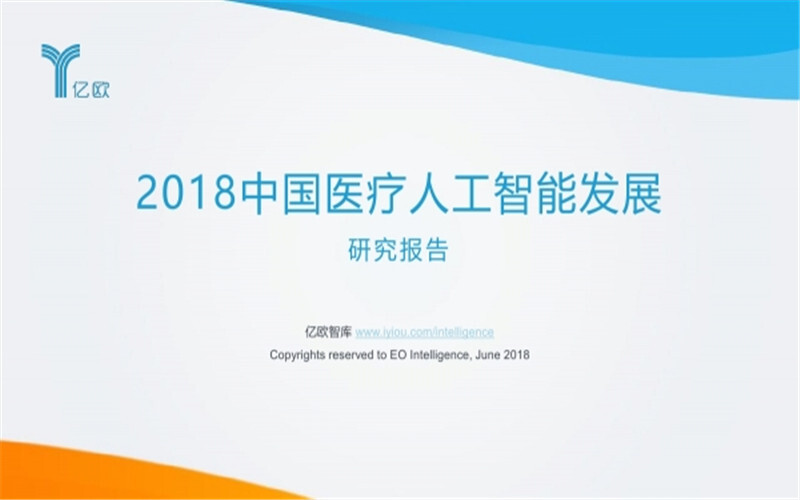 亿欧

2018中国医疗人工智能发展

研究报告

亿欧智库 www.iyiou.com/intelligence

Copyrights reserved to EO Intelligence, June 2018